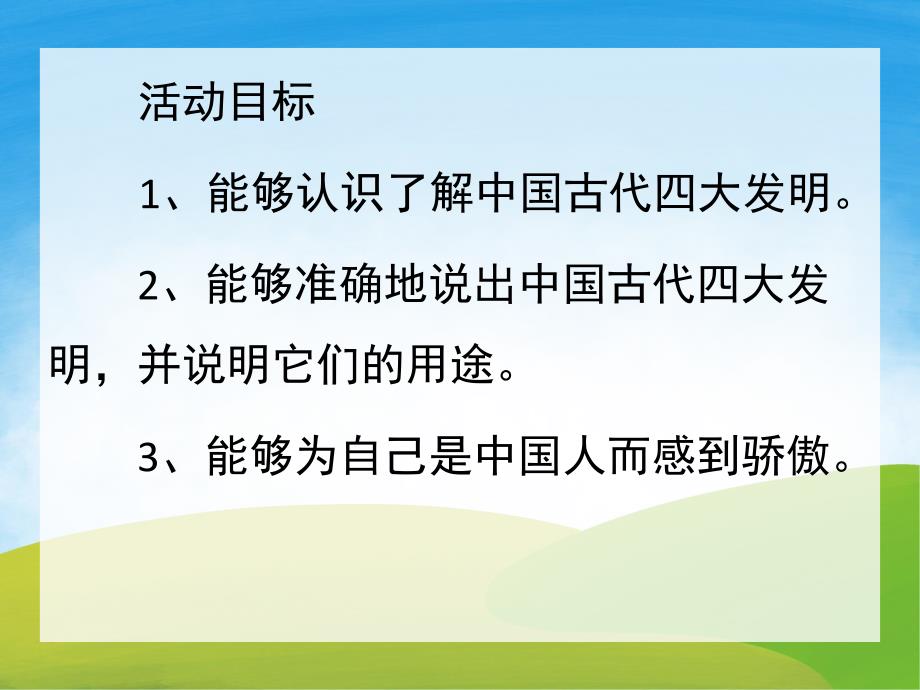 活动目标

1、能够认识了解中国古代四大发明。

2、能够准确地说出中国古代四大发明，并说明它们的用途。

3、能够为自己是中国人而感到骄傲。